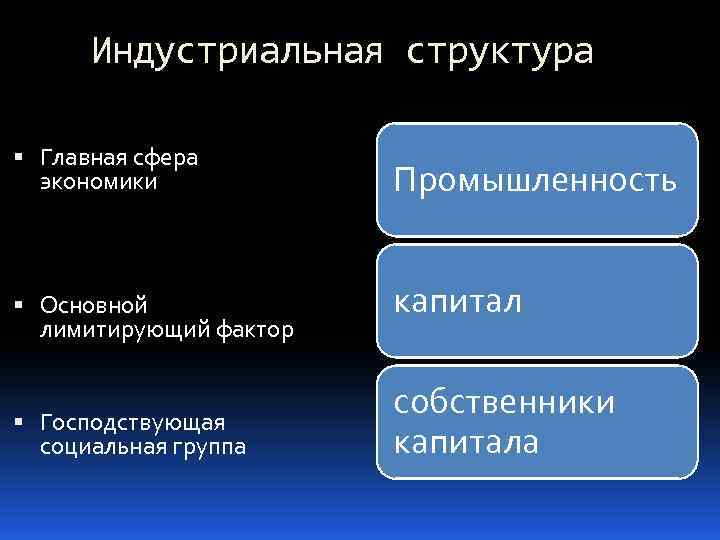 Индустриальная структура

▪ Главная сфера экономики

▪ Основной лимитирующий фактор

▪ Господствующая социальная группа

Промышленность

капитал

собственники капитала